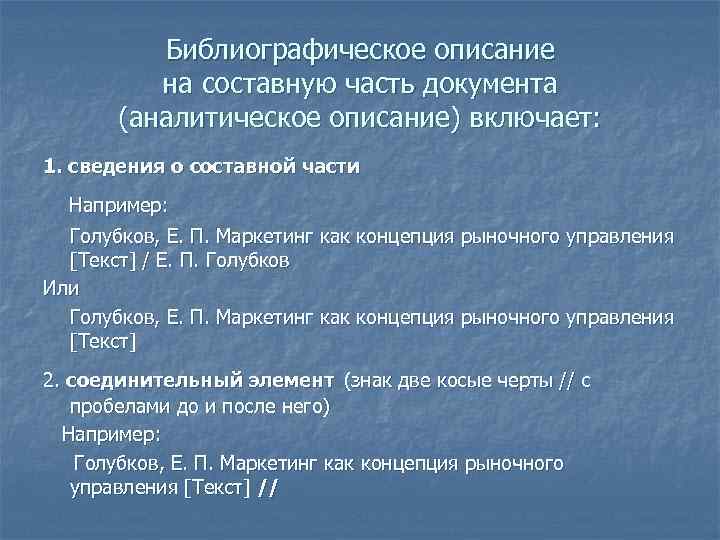 Библиографическое описание на составную часть документа (аналитическое описание) включает:

1. сведения о составной части

Например:

Голубков, Е. П. Маркетинг как концепция рыночного управления [Текст] / Е. П. Голубков

Или

Голубков, Е. П. Маркетинг как концепция рыночного управления [Текст]

2. соединительный элемент (знак две косые черты // с пробелами до и после него)

Например:

Голубков, Е. П. Маркетинг как концепция рыночного управления [Текст] //